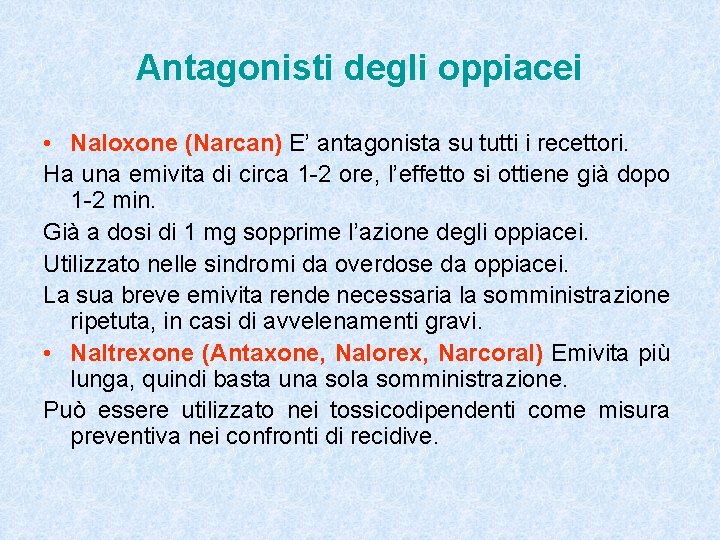 Antagonisti degli oppiacei

• Naloxone (Narcan) E’ antagonista su tutti i recettori.

Ha una emivita di circa 1-2 ore, l’effetto si ottiene già dopo 1-2 min.

Già a dosi di 1 mg sopprime l’azione degli oppiacei.

Utilizzato nelle sindromi da overdose da oppiacei.

La sua breve emivita rende necessaria la somministrazione ripetuta, in casi di avvelenamenti gravi.

• Naltrexone (Antaxone, Nalorex, Narcoral) Emivita più lunga, quindi basta una sola somministrazione.

Può essere utilizzato nei tossicodipendenti come misura preventiva nei confronti di recidive.